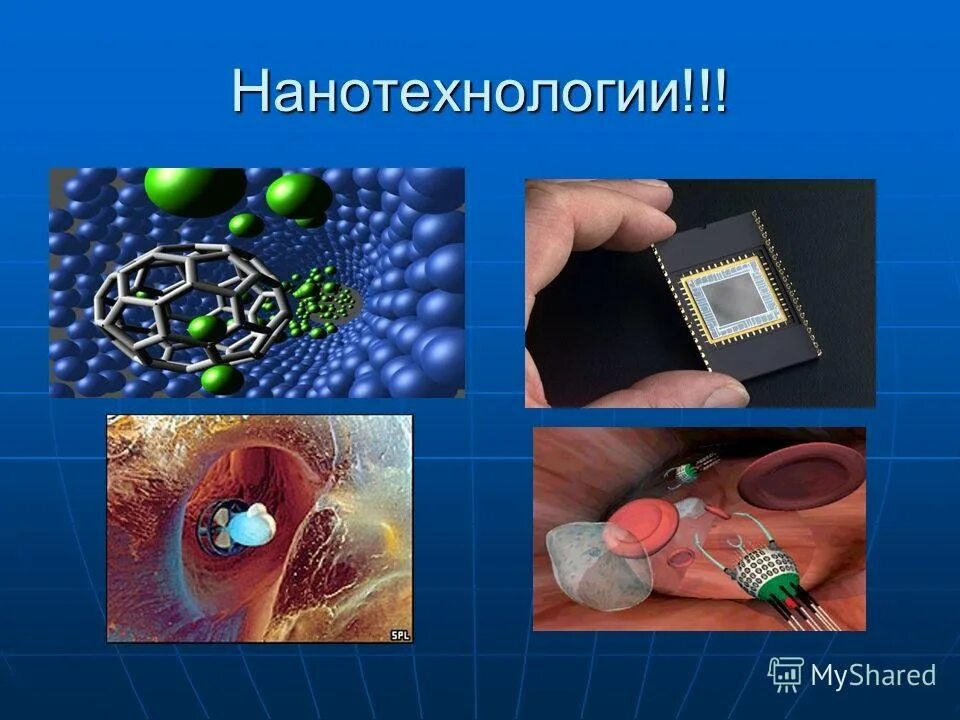 Нанотехнологии!!!

SPL

MyShared